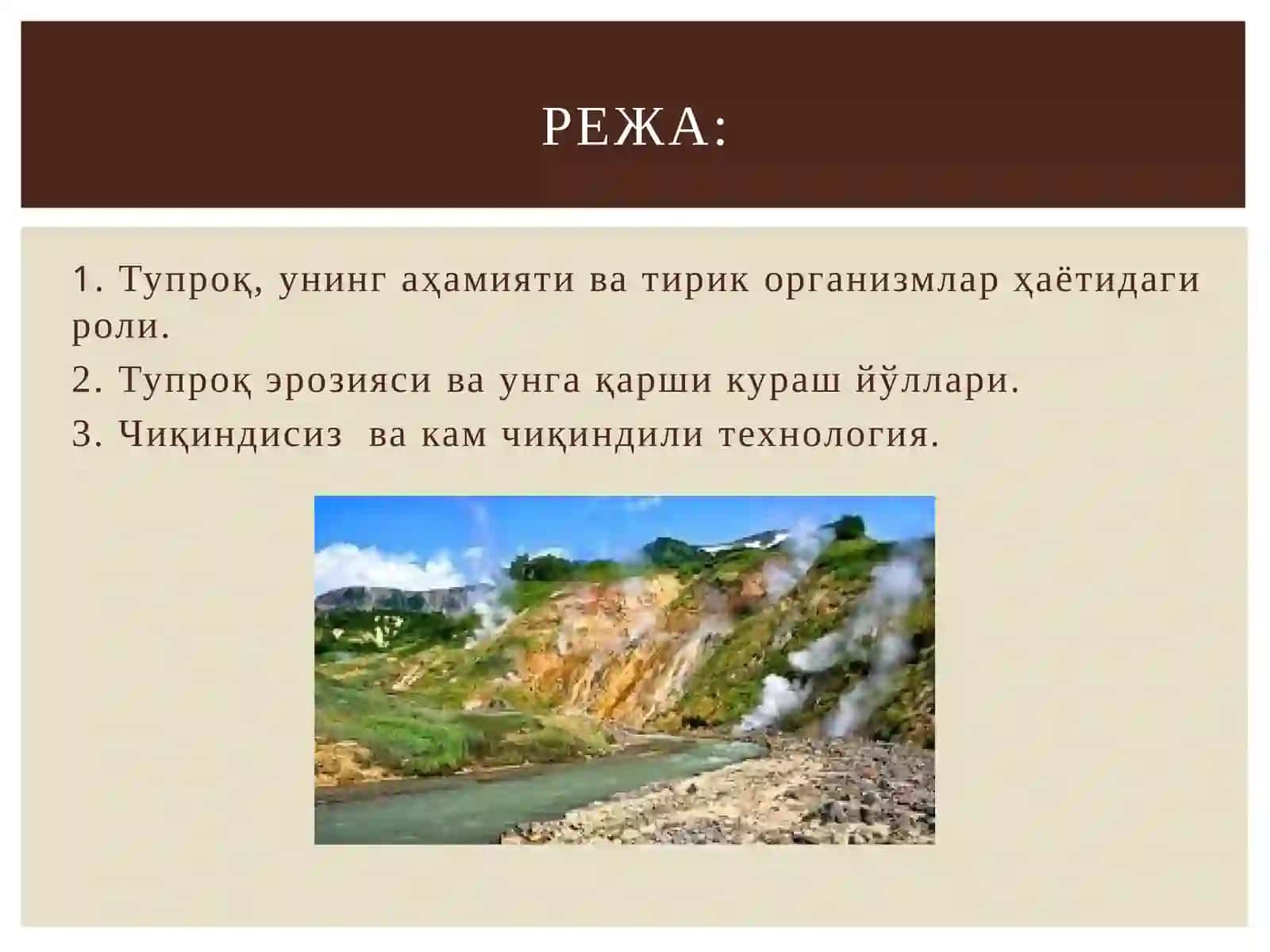 РЕЖА:

1. Тупроқ, унинг аҳамияти ва тирик организмлар ҳаётидаги роли.

2. Тупроқ эрозияси ва унга қарши кураш йўллари.

3. Чиқиндисиз  ва кам чиқиндили технология.